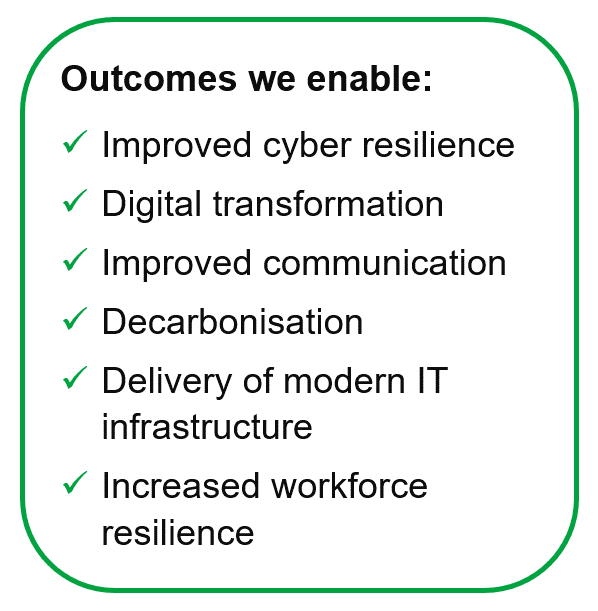 Outcomes we enable:

✓ Improved cyber resilience

✓ Digital transformation

✓ Improved communication

✓ Decarbonisation

✓ Delivery of modern IT infrastructure

✓ Increased workforce resilience